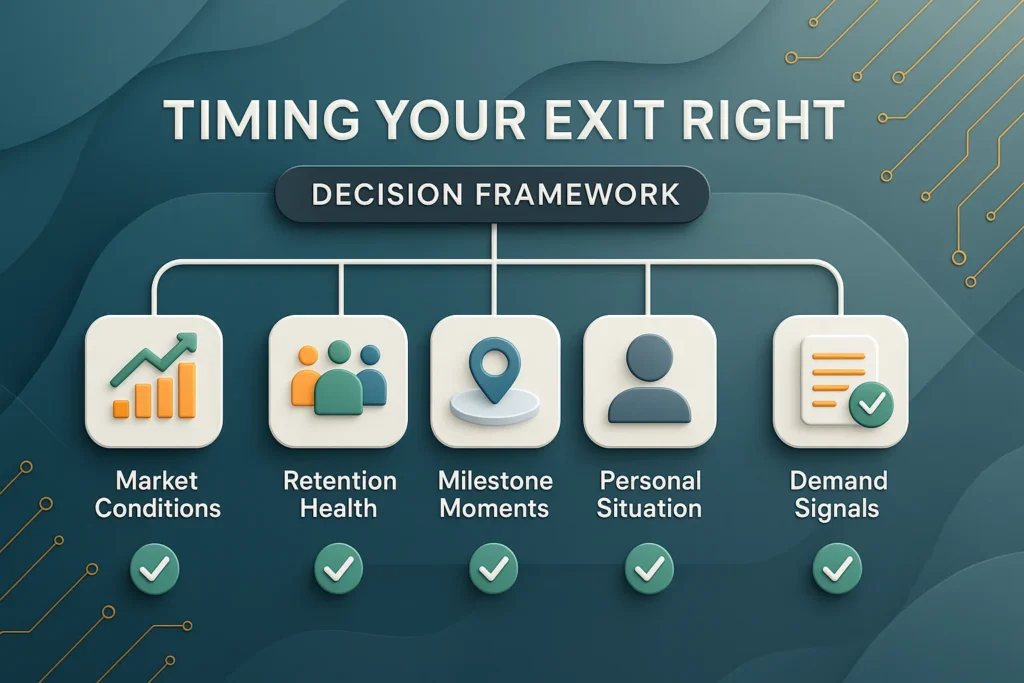 TIMING YOUR EXIT RIGHT

DECISION FRAMEWORK

Market Conditions

Retention Health

Milestone Moments

Personal Situation

Demand Signals